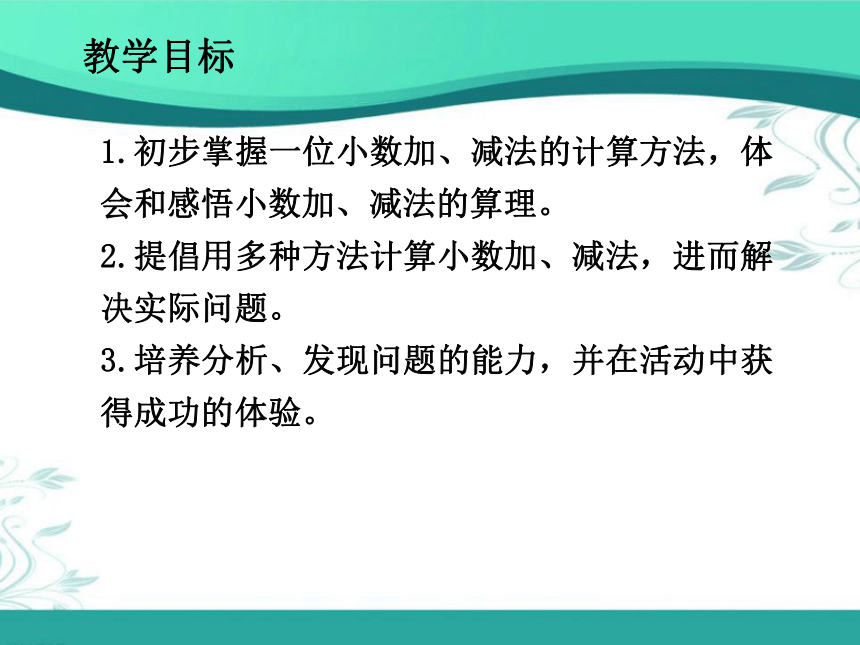 教学目标

1.初步掌握一位小数加、减法的计算方法，体会和感悟小数加、减法的算理。

2.提倡用多种方法计算小数加、减法，进而解决实际问题。

3.培养分析、发现问题的能力，并在活动中获得成功的体验。